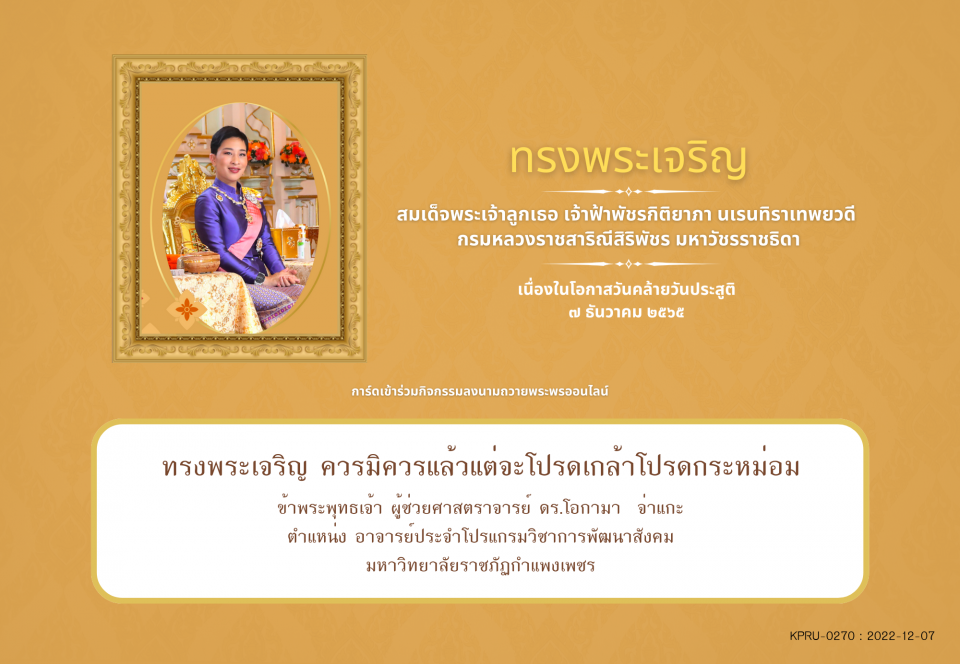 ทรงพระเจริญ

สมเด็จพระเจ้าลูกเธอ เจ้าฟ้าพัชรกิติยาภา นเรนทิราเทพยวดี กรมหลวงราชสาริณีสิริพัชร มหาวัชรราชธิดา

เนื่องในโอกาสวันคล้ายวันประสูติ
๗ ธันวาคม ๒๕๖๕

การ์ดเข้าร่วมกิจกรรมลงนามถวายพระพรออนไลน์

ทรงพระเจริญ ควรมิควรแล้วแต่จะโปรดเกล้าโปรดกระหม่อม

ข้าพระพุทธเจ้า ผู้ช่วยศาสตราจารย์ ดร.โอกามา จ่าแกะ
ตำแหน่ง อาจารย์ประจำโปรแกรมวิชาการพัฒนาสังคม
มหาวิทยาลัยราชภัฏกำแพงเพชร

KPRU-0270 : 2022-12-07